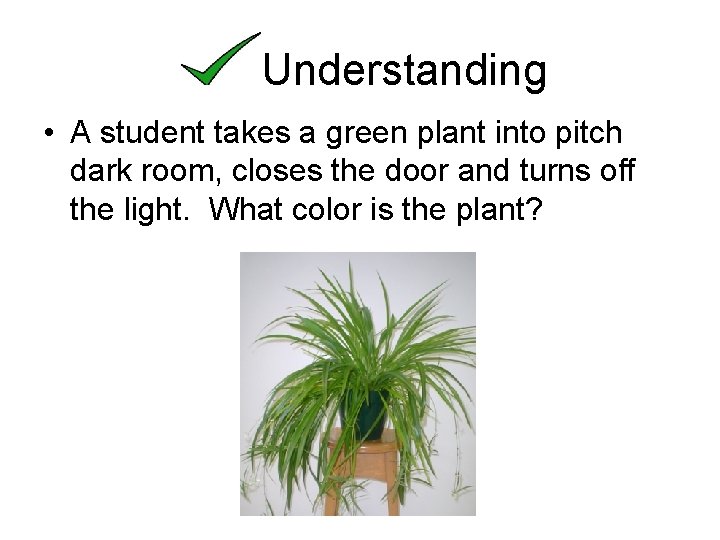 Understanding

• A student takes a green plant into pitch dark room, closes the door and turns off the light.  What color is the plant?